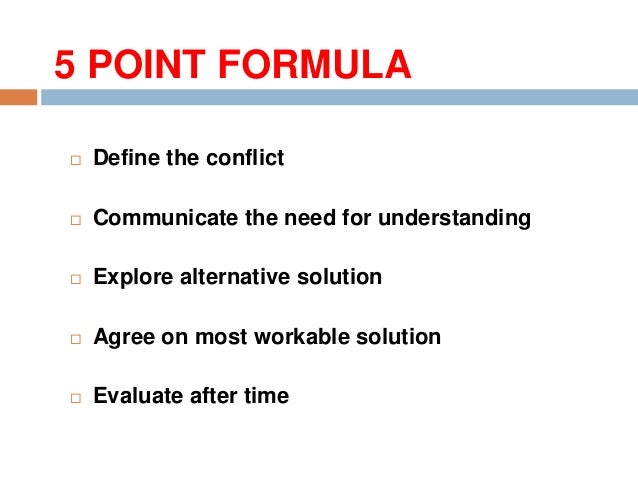 5 POINT FORMULA

□ Define the conflict

□ Communicate the need for understanding

□ Explore alternative solution

□ Agree on most workable solution

□ Evaluate after time